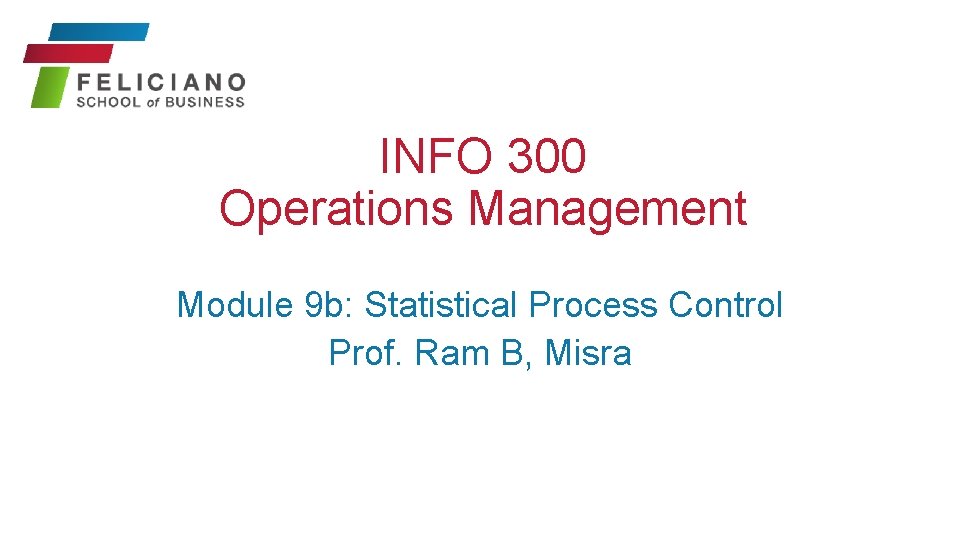 FELICIANO
SCHOOL of BUSINESS

INFO 300
Operations Management

Module 9b: Statistical Process Control
Prof. Ram B, Misra